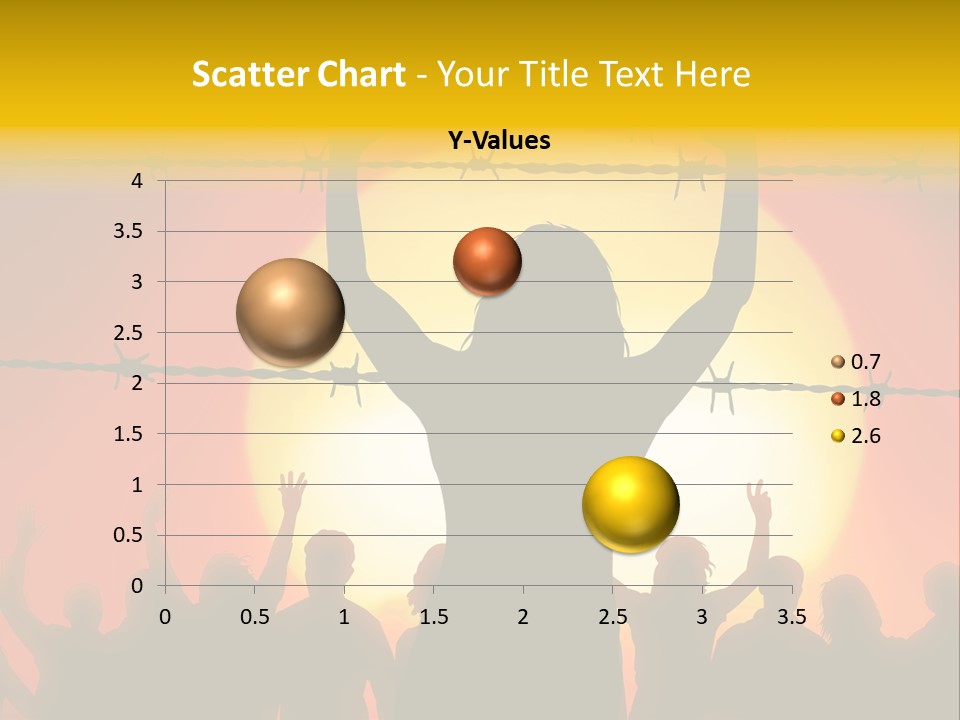 Scatter Chart - Your Title Text Here

Y-Values

4
3.5
3
2.5
2
1.5
1
0.5
0

0 0.5 1 1.5 2 2.5 3 3.5

0.7
1.8
2.6